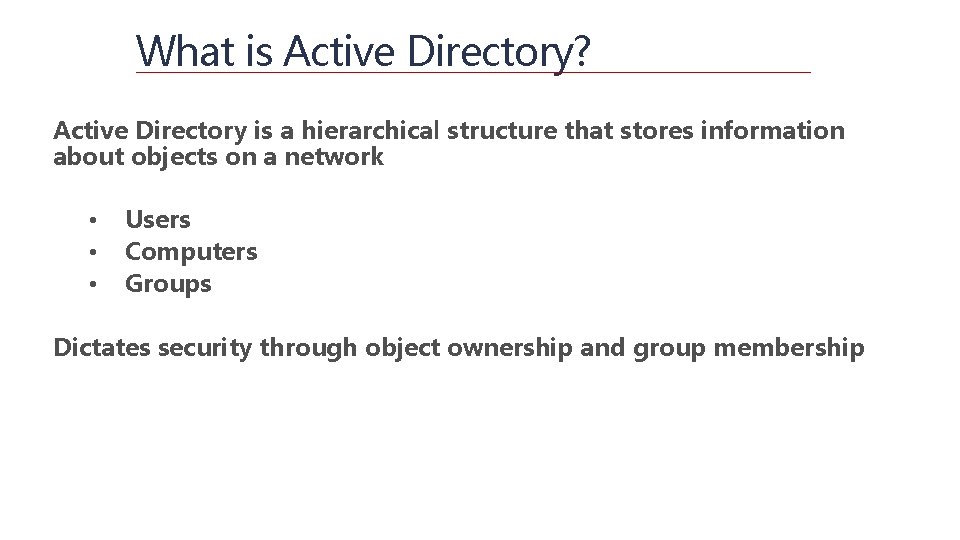 What is Active Directory?

Active Directory is a hierarchical structure that stores information about objects on a network

• Users
• Computers
• Groups

Dictates security through object ownership and group membership